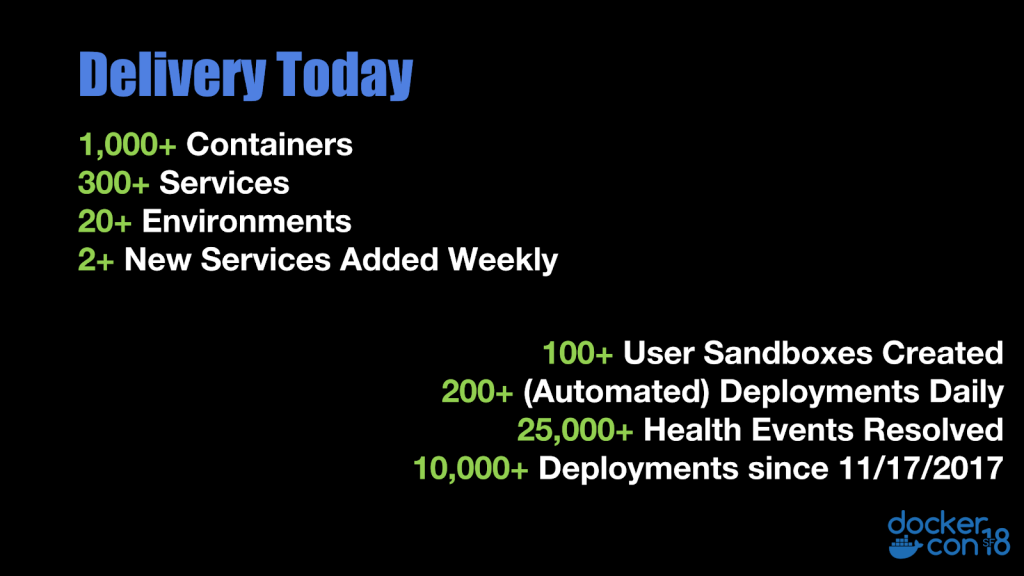 Delivery Today

1,000+ Containers
300+ Services
20+ Environments
2+ New Services Added Weekly

100+ User Sandboxes Created
200+ (Automated) Deployments Daily
25,000+ Health Events Resolved
10,000+ Deployments since 11/17/2017

docker con SF 18